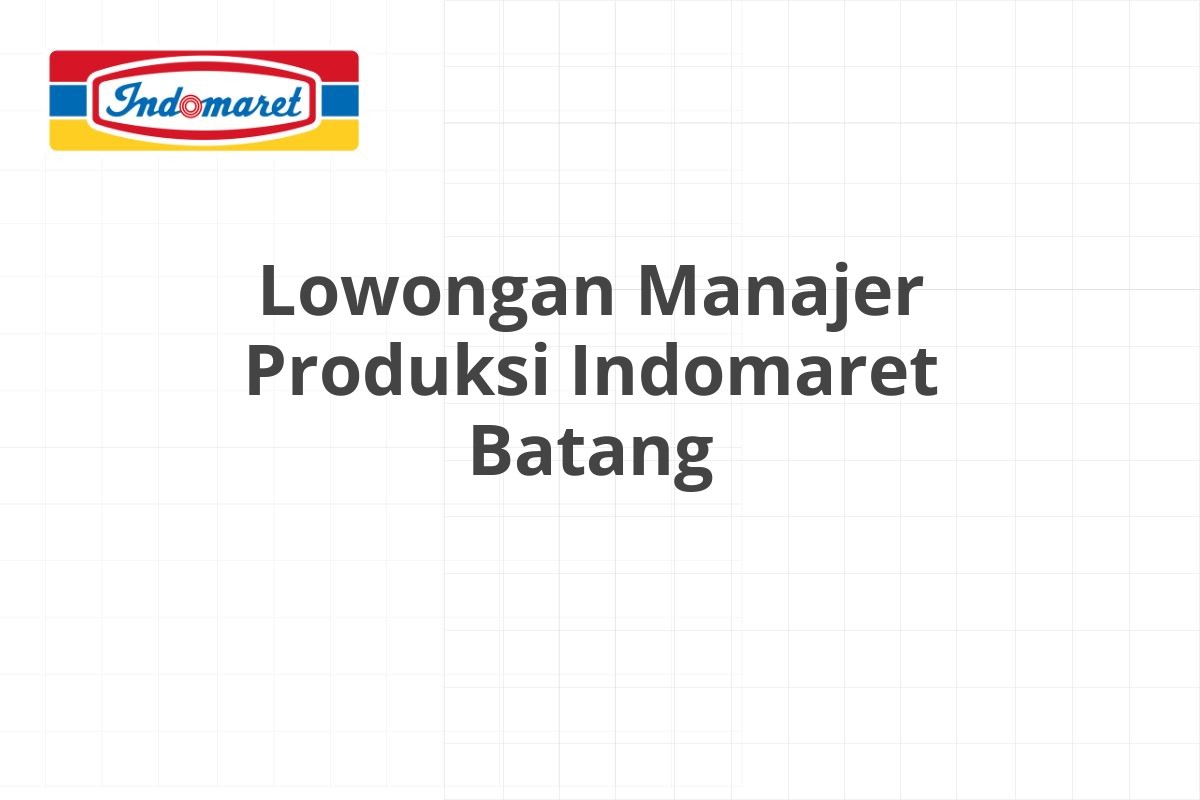 Indomaret

Lowongan Manajer Produksi Indomaret Batang